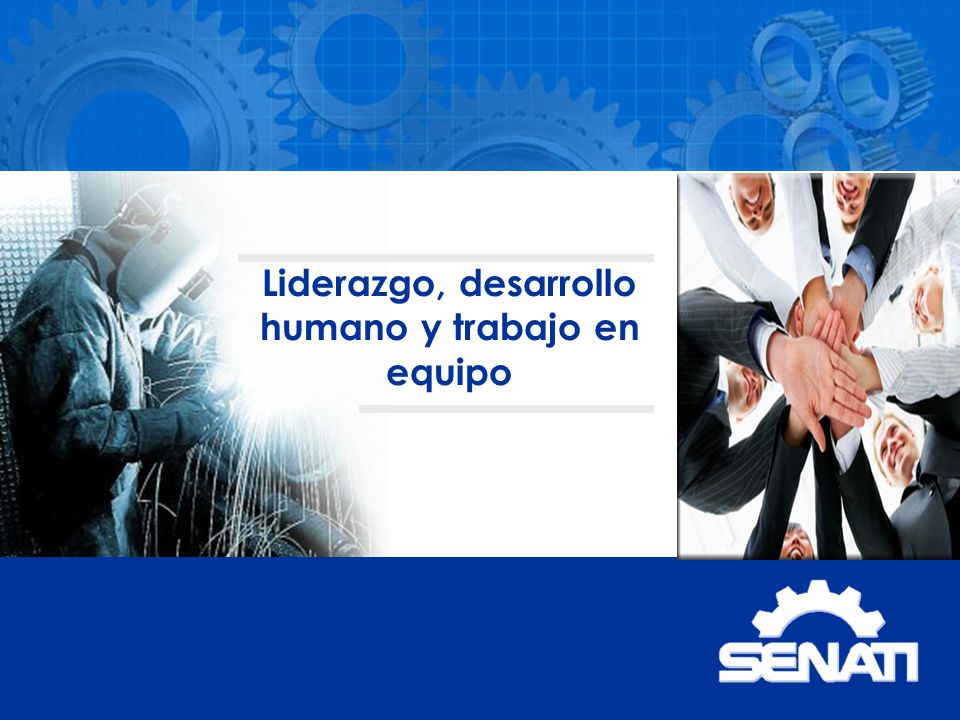 Liderazgo, desarrollo humano y trabajo en equipo

SENATI